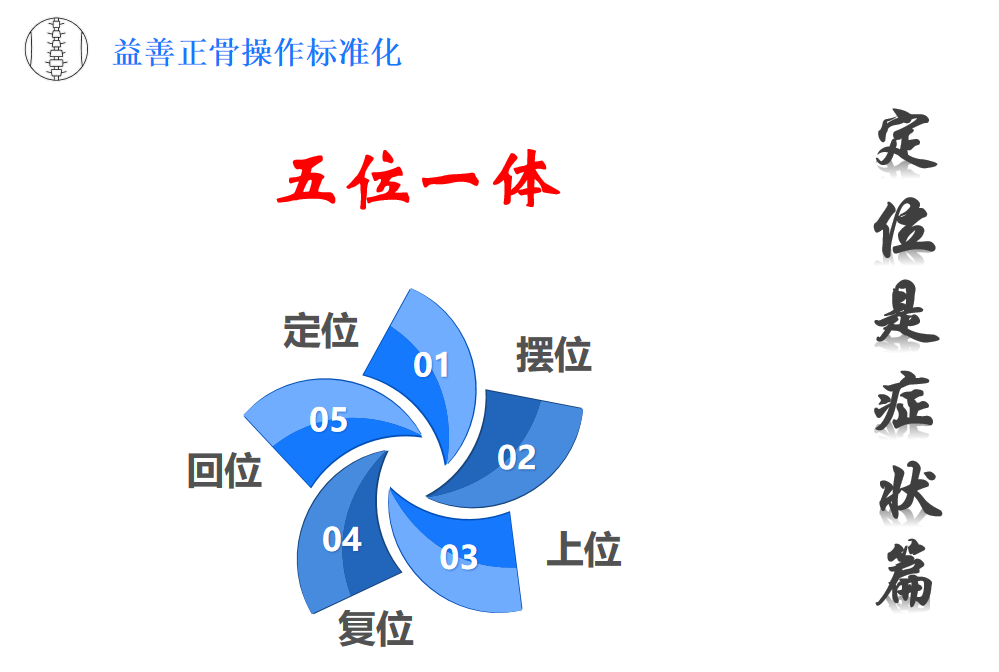 益善正骨操作标准化

五位一体

定位
01
摆位
02
上位
03
复位
04
回位
05

定位是症状篇